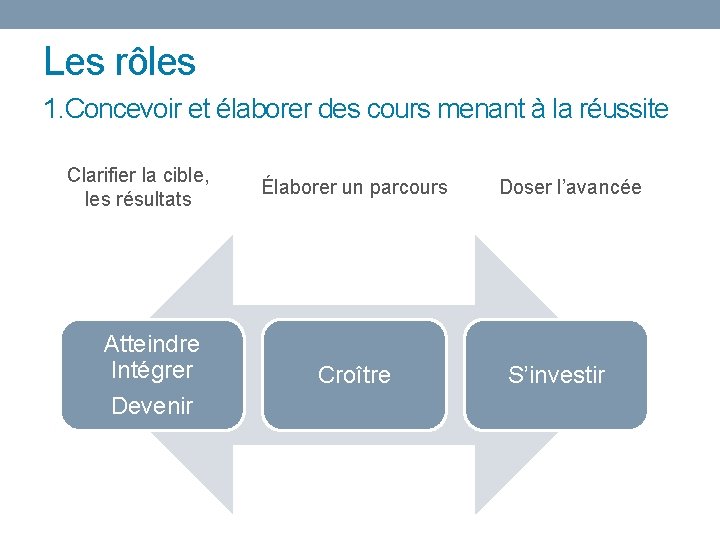 Les rôles

1.Concevoir et élaborer des cours menant à la réussite

Clarifier la cible, les résultats

Élaborer un parcours

Doser l’avancée

Atteindre
Intégrer
Devenir

Croître

S’investir